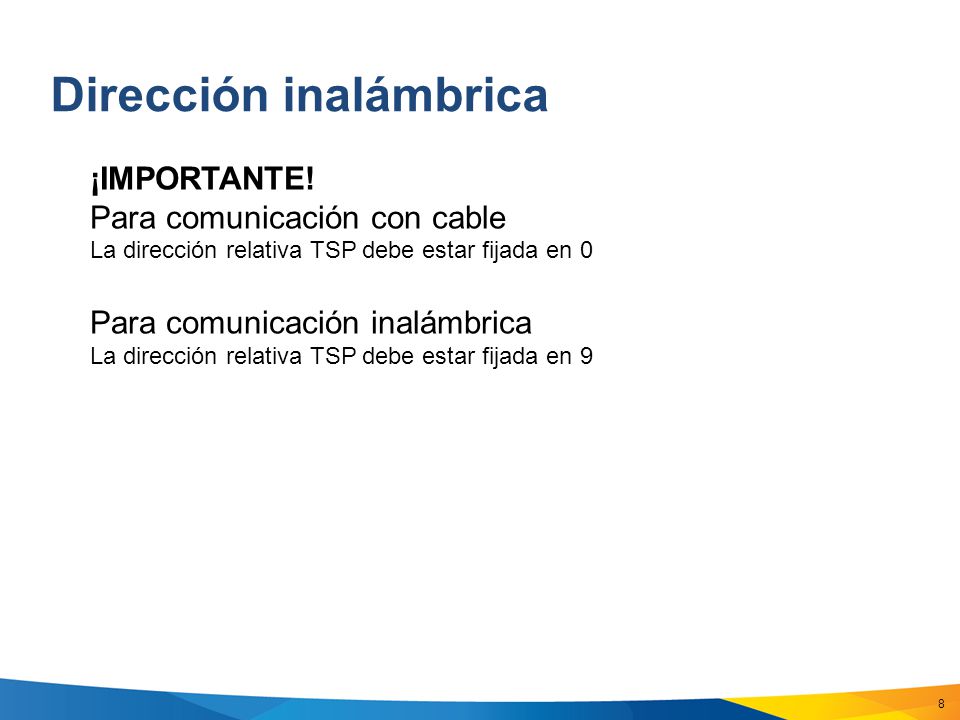 Dirección inalámbrica

¡IMPORTANTE!

Para comunicación con cable
La dirección relativa TSP debe estar fijada en 0

Para comunicación inalámbrica
La dirección relativa TSP debe estar fijada en 9

8